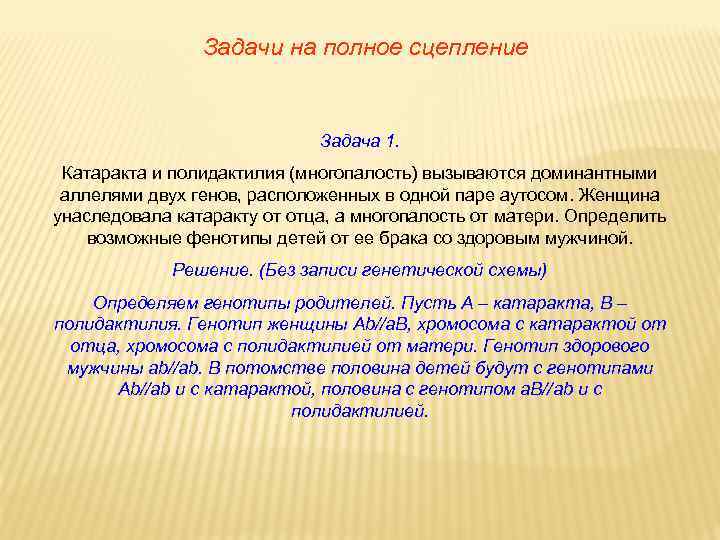 Задачи на полное сцепление

Задача 1.

Катаракта и полидактилия (многопалость) вызываются доминантными аллелями двух генов, расположенных в одной паре аутосом. Женщина унаследовала катаракту от отца, а многопалость от матери. Определить возможные фенотипы детей от ее брака со здоровым мужчиной.

Решение. (Без записи генетической схемы)

Определяем генотипы родителей. Пусть А – катаракта, В – полидактилия. Генотип женщины Ab//aB, хромосома с катарактой от отца, хромосома с полидактилией от матери. Генотип здорового мужчины ab//ab. В потомстве половина детей будут с генотипами Ab//ab и с катарактой, половина с генотипом aB//ab и с полидактилией.